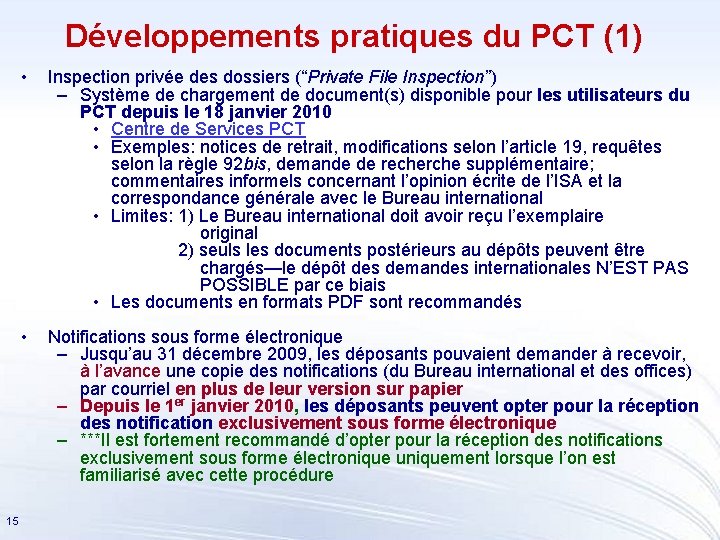 Développements pratiques du PCT (1)

• Inspection privée des dossiers (“Private File Inspection”)
– Système de chargement de document(s) disponible pour les utilisateurs du PCT depuis le 18 janvier 2010
• Centre de Services PCT
• Exemples: notices de retrait, modifications selon l’article 19, requêtes selon la règle 92bis, demande de recherche supplémentaire; commentaires informels concernant l’opinion écrite de l’ISA et la correspondance générale avec le Bureau international
• Limites: 1) Le Bureau international doit avoir reçu l’exemplaire original
2) seuls les documents postérieurs au dépôts peuvent être chargés—le dépôt des demandes internationales N’EST PAS POSSIBLE par ce biais
• Les documents en formats PDF sont recommandés

• Notifications sous forme électronique
– Jusqu’au 31 décembre 2009, les déposants pouvaient demander à recevoir, à l’avance une copie des notifications (du Bureau international et des offices) par courriel en plus de leur version sur papier
– Depuis le 1$^{er}$ janvier 2010, les déposants peuvent opter pour la réception des notification exclusivement sous forme électronique
– ***Il est fortement recommandé d’opter pour la réception des notifications exclusivement sous forme électronique uniquement lorsque l’on est familiarisé avec cette procédure

15